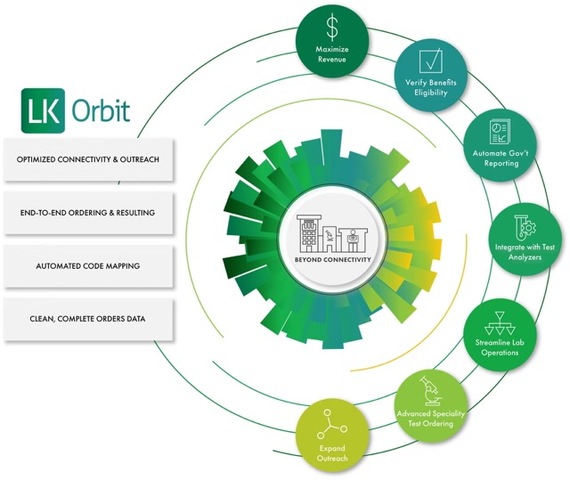 LK Orbit

OPTIMIZED CONNECTIVITY & OUTREACH

END-TO-END ORDERING & RESULTING

AUTOMATED CODE MAPPING

CLEAN, COMPLETE ORDERS DATA

BEYOND CONNECTIVITY

$

Maximize Revenue

Verify Benefits Eligibility

Automate Gov't Reporting

Integrate with Test Analyzers

Streamline Lab Operations

Advanced Speciality Test Ordering

Expand Outreach